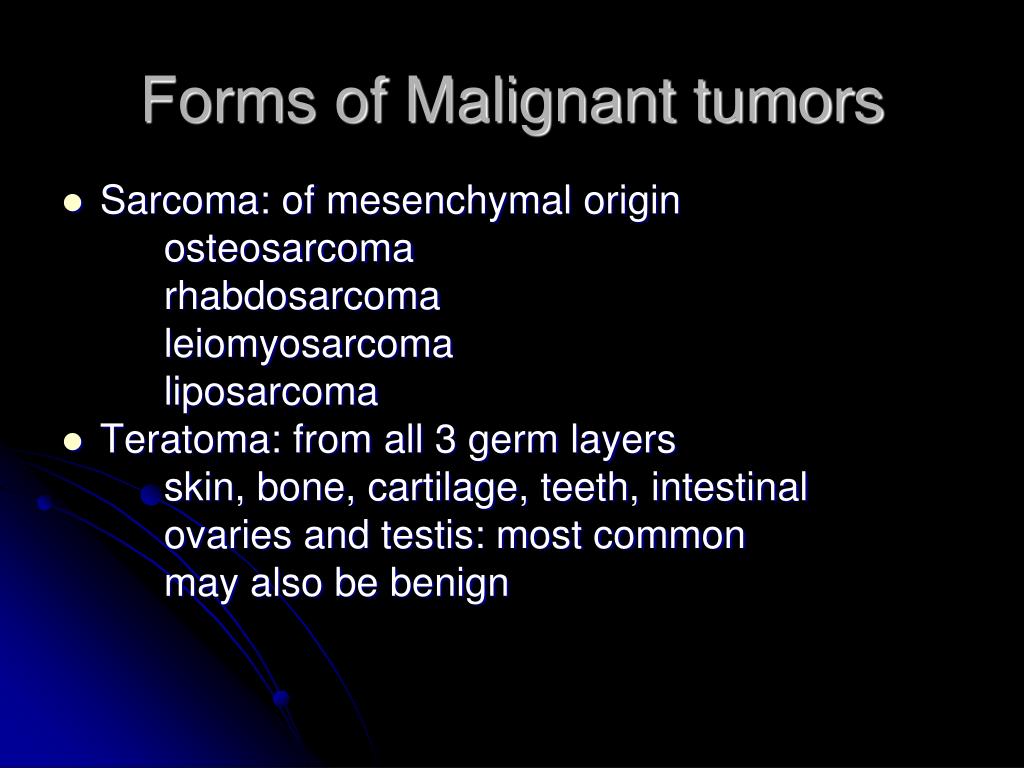 Forms of Malignant tumors

- Sarcoma: of mesenchymal origin
 osteosarcoma
 rhabdosarcoma
 leiomyosarcoma
 liposarcoma
- Teratoma: from all 3 germ layers
 skin, bone, cartilage, teeth, intestinal
 ovaries and testis: most common
 may also be benign